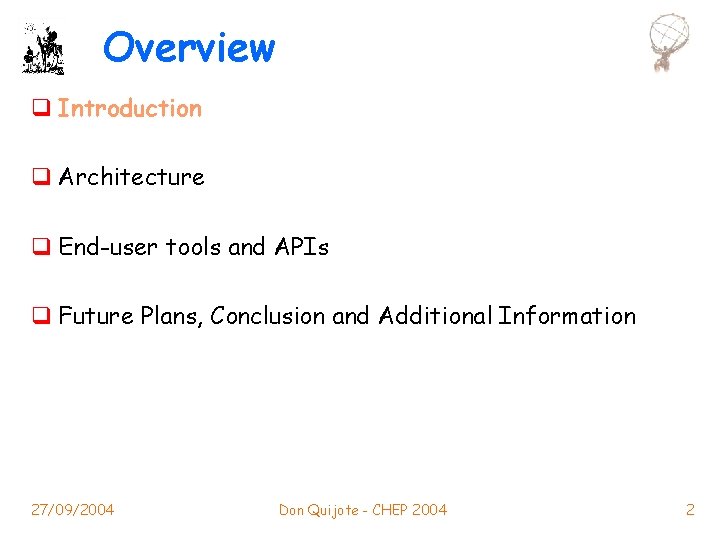 Overview

❑ Introduction

❑ Architecture

❑ End-user tools and APIs

❑ Future Plans, Conclusion and Additional Information

27/09/2004 Don Quijote - CHEP 2004 2